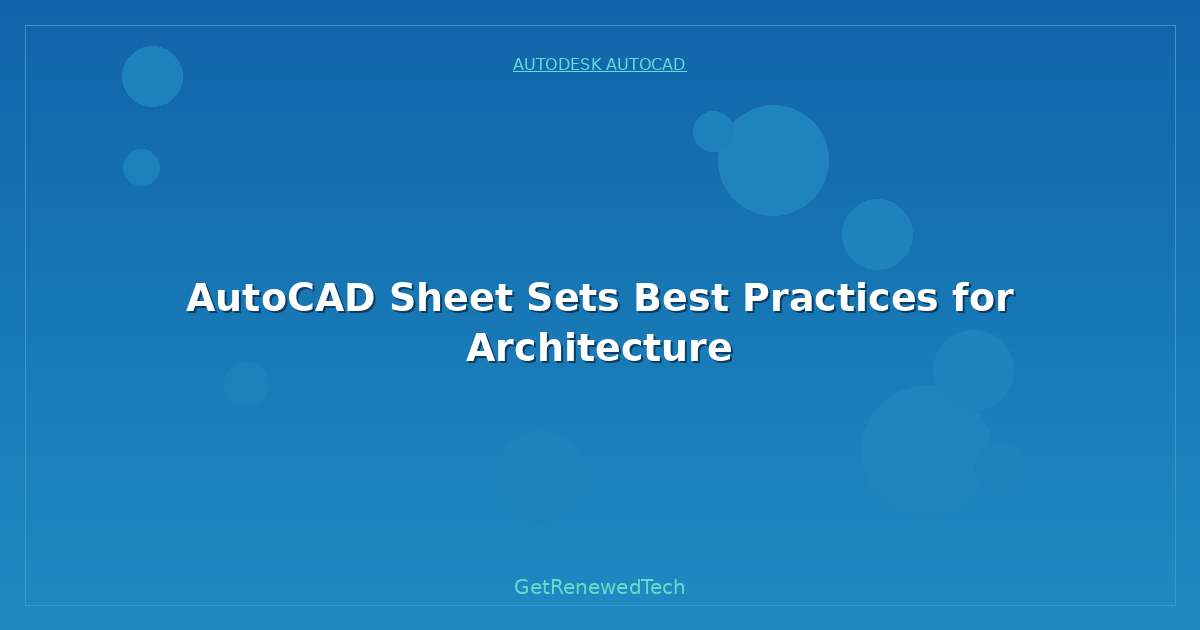 AUTODESK AUTOCAD

AutoCAD Sheet Sets Best Practices for Architecture

GetRenewedTech